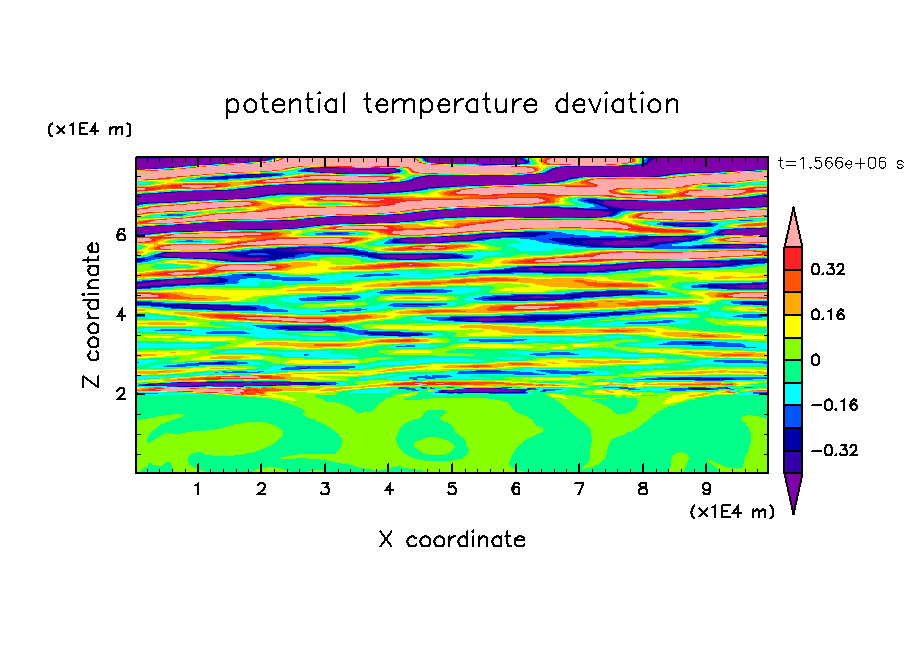 potential temperature deviation

(x1E4 m)

t=1.566e+06 s

Z coordinate

6
4
2

0.32
0.16
0
−0.16
−0.32

1 2 3 4 5 6 7 8 9

(x1E4 m)

X coordinate